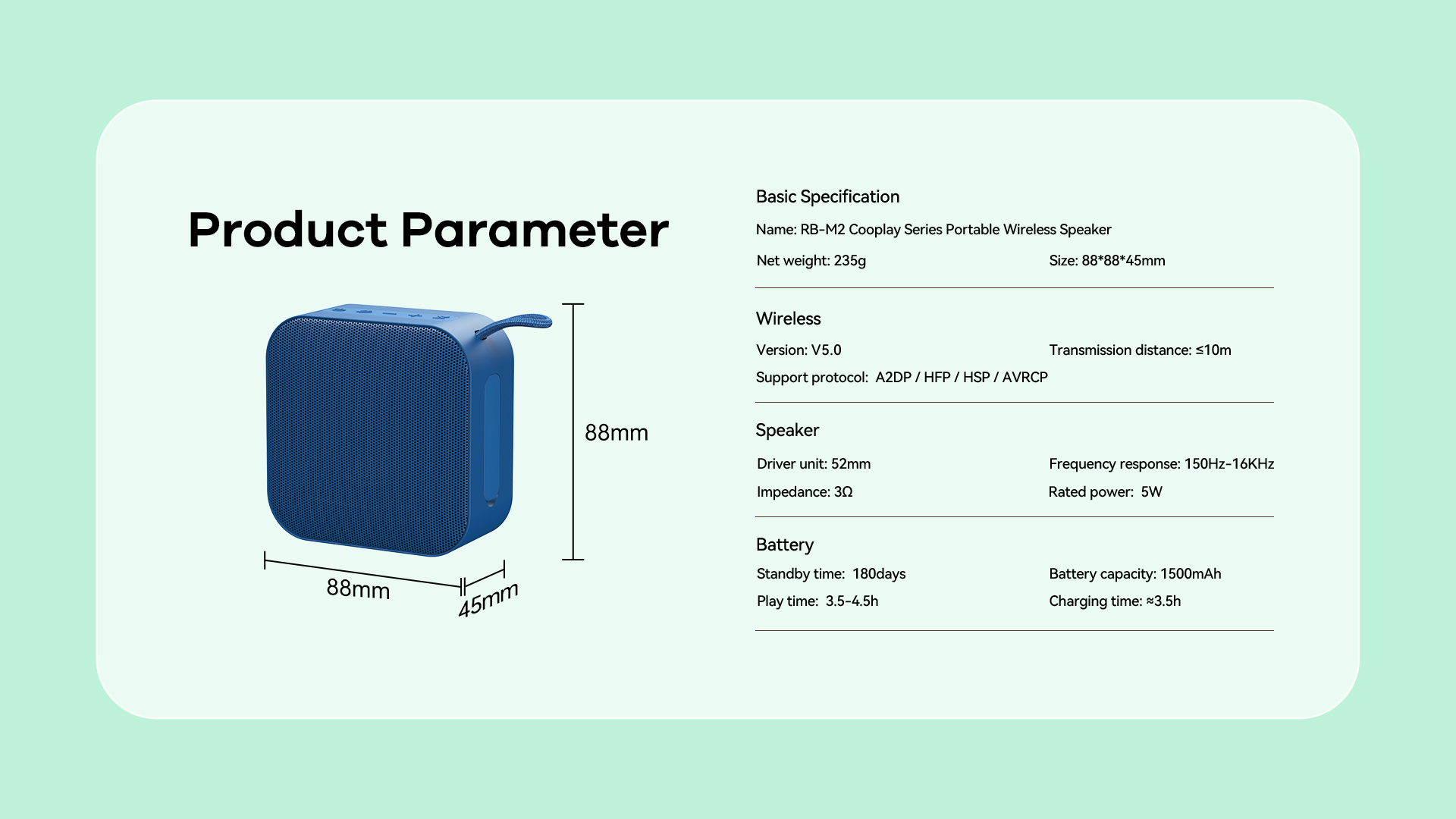 Product Parameter

88mm

88mm

45mm

Basic Specification

Name: RB-M2 Cooplay Series Portable Wireless Speaker

Net weight: 235g

Size: 88*88*45mm

Wireless

Version: V5.0

Transmission distance: ≤10m

Support protocol: A2DP / HFP / HSP / AVRCP

Speaker

Driver unit: 52mm

Frequency response: 150Hz-16KHz

Impedance: 3Ω

Rated power: 5W

Battery

Standby time: 180days

Battery capacity: 1500mAh

Play time: 3.5-4.5h

Charging time: ≈3.5h